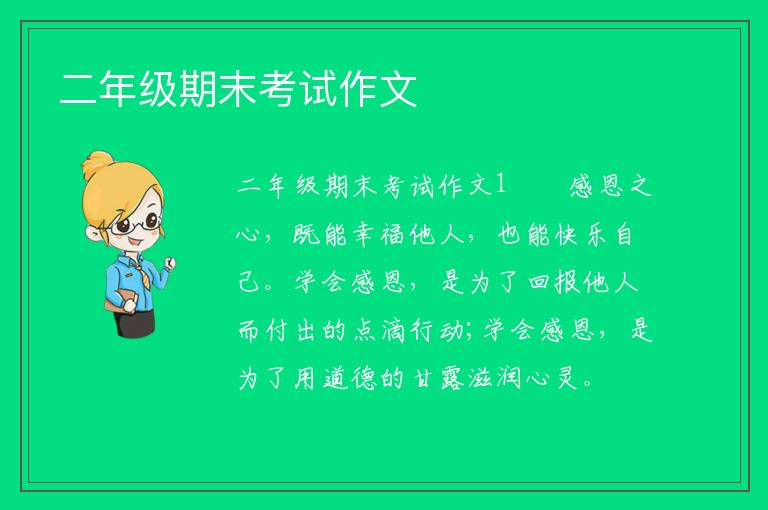 二年级期末考试作文

二年级期末考试作文1　　感恩之心，既能幸福他人，也能快乐自己。学会感恩，是为了回报他人而付出的点滴行动;学会感恩，是为了用道德的甘露滋润心灵。